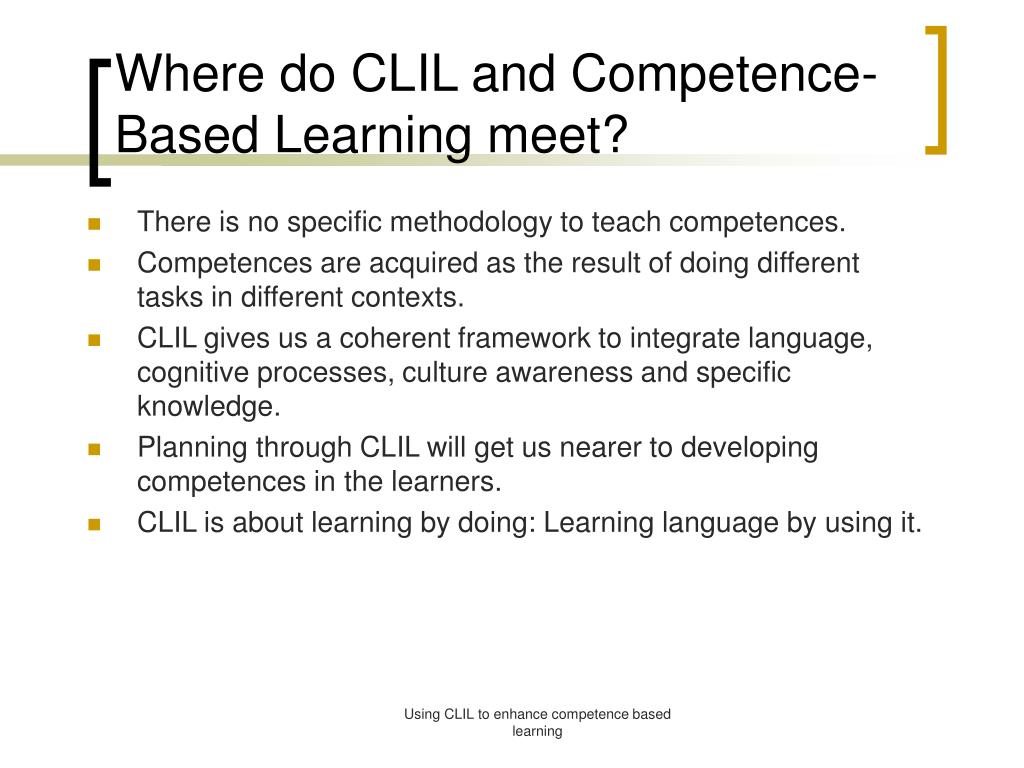 Where do CLIL and Competence-Based Learning meet?

- There is no specific methodology to teach competences.
- Competences are acquired as the result of doing different tasks in different contexts.
- CLIL gives us a coherent framework to integrate language, cognitive processes, culture awareness and specific knowledge.
- Planning through CLIL will get us nearer to developing competences in the learners.
- CLIL is about learning by doing: Learning language by using it.

Using CLIL to enhance competence based learning